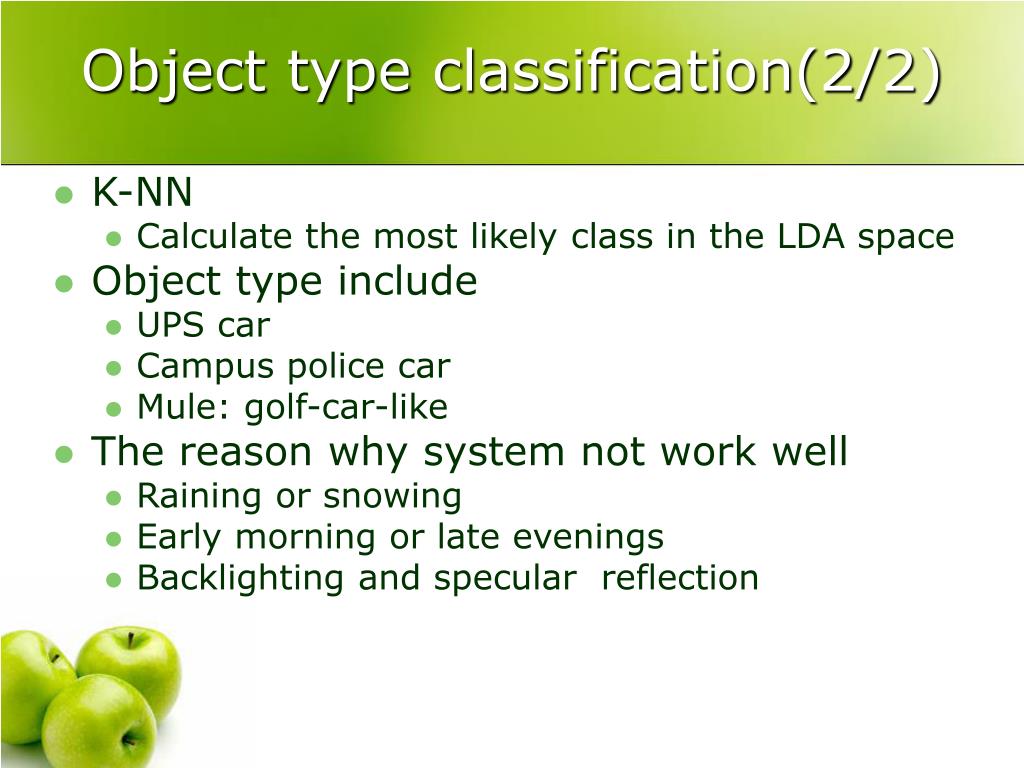 Object type classification(2/2)

- K-NN
  - Calculate the most likely class in the LDA space
- Object type include
  - UPS car
  - Campus police car
  - Mule: golf-car-like
- The reason why system not work well
  - Raining or snowing
  - Early morning or late evenings
  - Backlighting and specular reflection